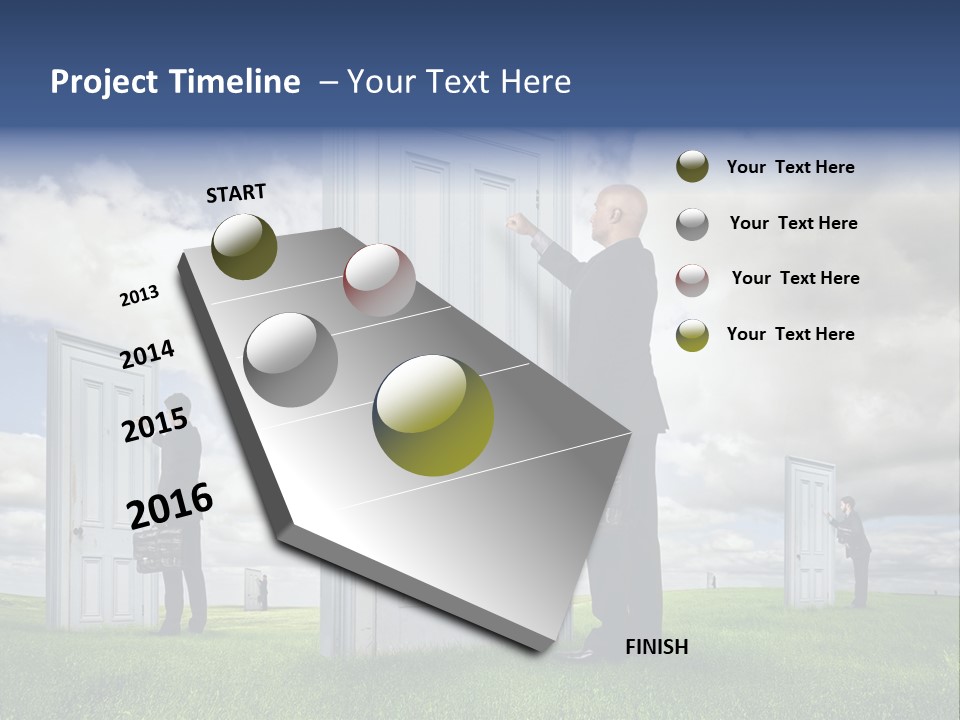 Project Timeline – Your Text Here

START

2013

2014

2015

2016

FINISH

Your Text Here

Your Text Here

Your Text Here

Your Text Here